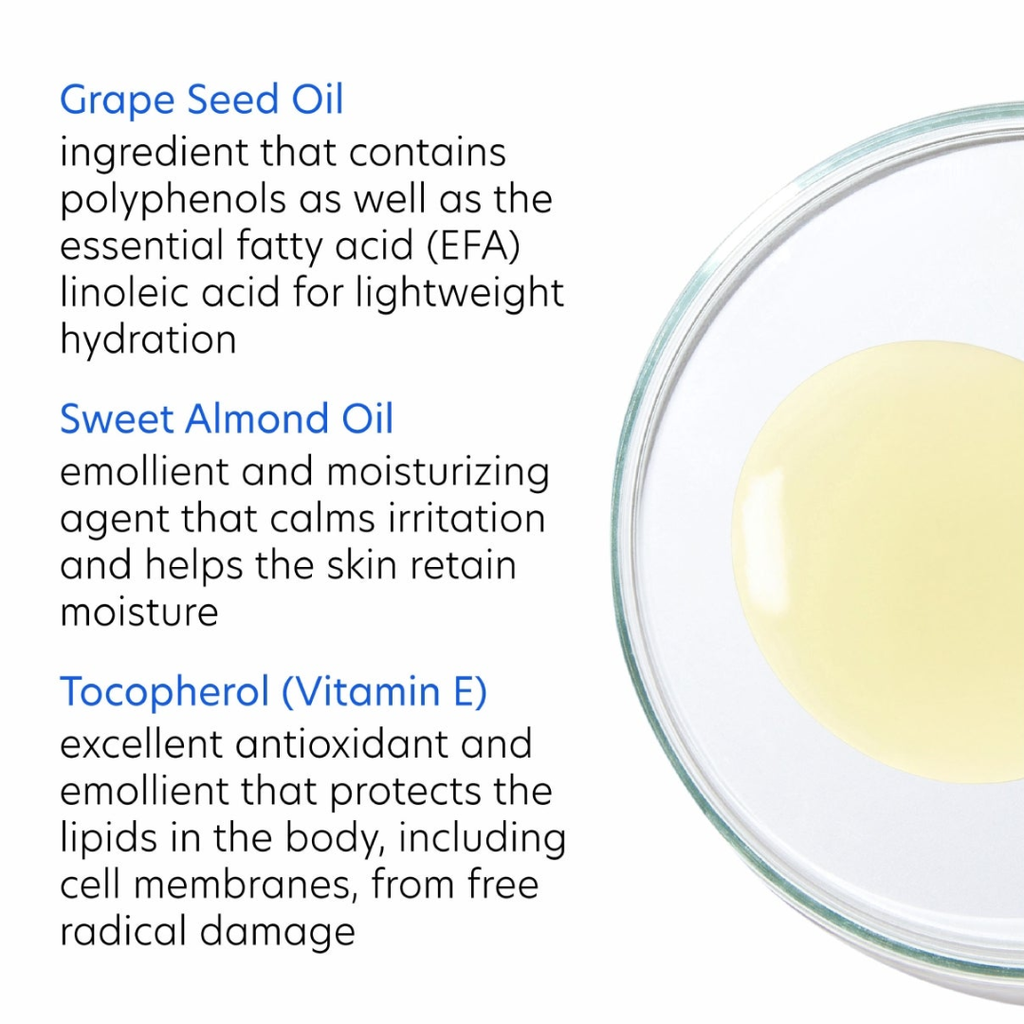 Grape Seed Oil
ingredient that contains polyphenols as well as the essential fatty acid (EFA) linoleic acid for lightweight hydration

Sweet Almond Oil
emollient and moisturizing agent that calms irritation and helps the skin retain moisture

Tocopherol (Vitamin E)
excellent antioxidant and emollient that protects the lipids in the body, including cell membranes, from free radical damage